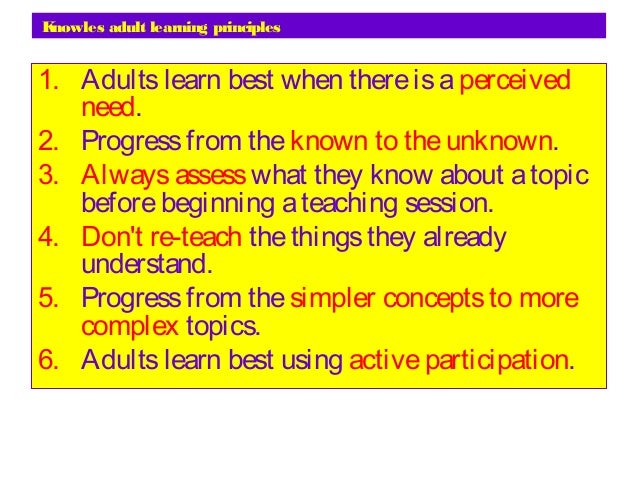 Knowles adult learning principles

1. Adults learn best when there is a perceived need.
2. Progress from the known to the unknown.
3. Always assess what they know about a topic before beginning a teaching session.
4. Don't re-teach the things they already understand.
5. Progress from the simpler concepts to more complex topics.
6. Adults learn best using active participation.